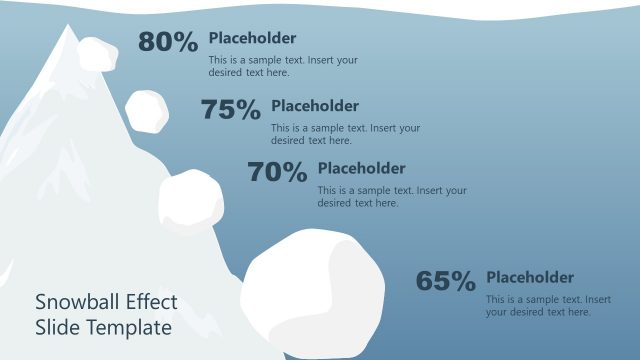 80% Placeholder
This is a sample text. Insert your desired text here.

75% Placeholder
This is a sample text. Insert your desired text here.

70% Placeholder
This is a sample text. Insert your desired text here.

65% Placeholder
This is a sample text. Insert your desired text here.

Snowball Effect Slide Template